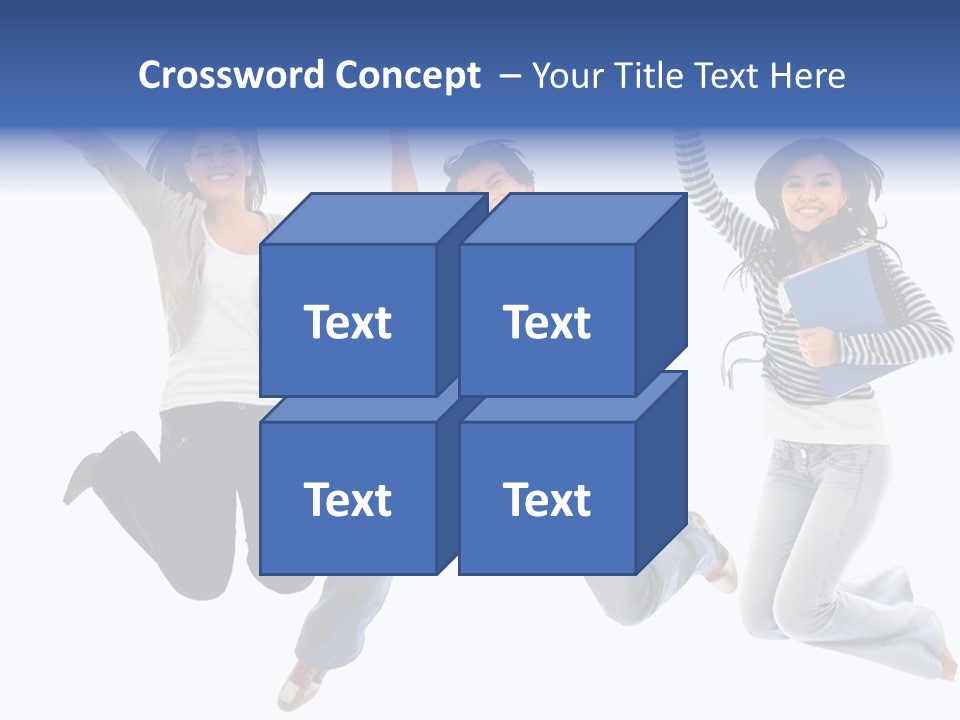 Crossword Concept – Your Title Text Here

Text

Text

Text

Text